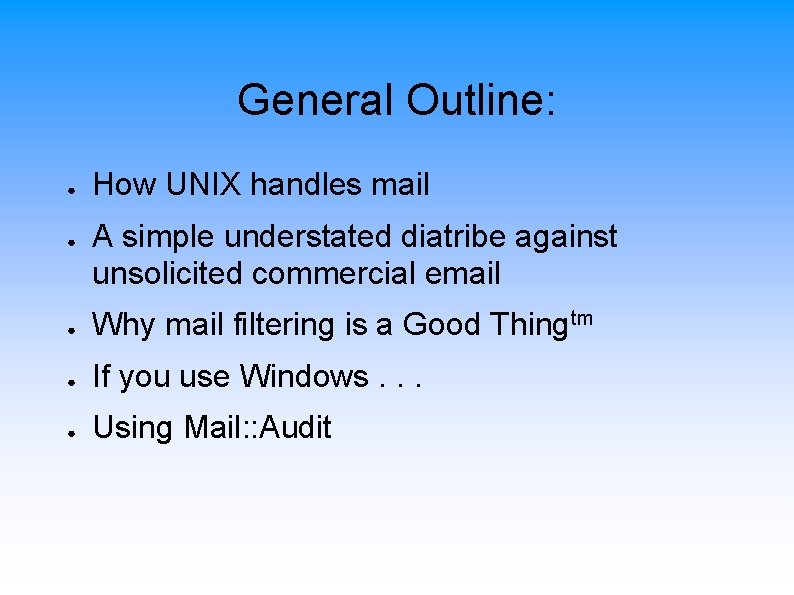 General Outline:

- How UNIX handles mail
- A simple understated diatribe against unsolicited commercial email
- Why mail filtering is a Good Thing$^{tm}$
- If you use Windows . . .
- Using Mail::Audit